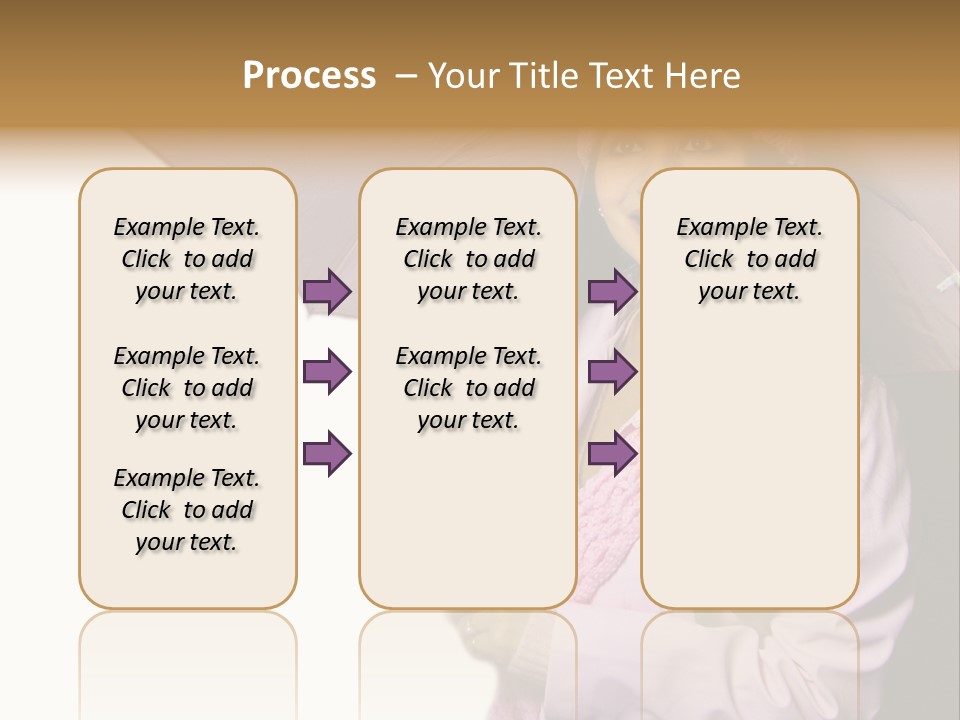 Process – Your Title Text Here

Example Text. Click to add your text.

Example Text. Click to add your text.

Example Text. Click to add your text.

Example Text. Click to add your text.

Example Text. Click to add your text.

Example Text. Click to add your text.